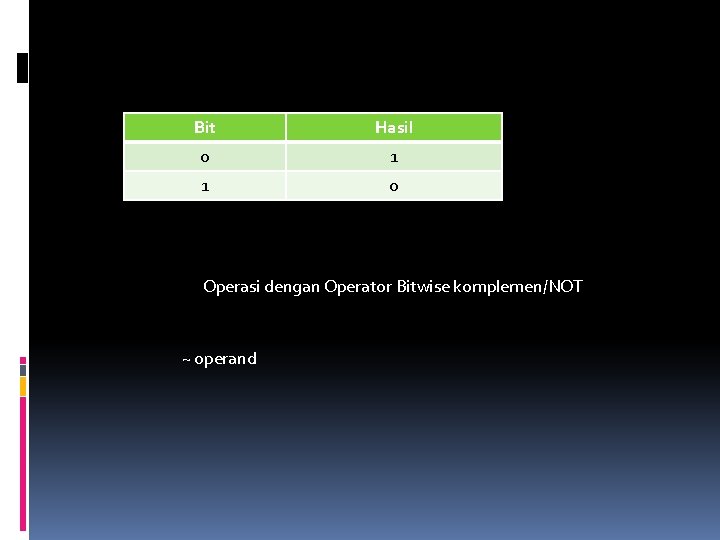 | Bit | Hasil |
|---|---|
| 0 | 1 |
| 1 | 0 |

Operasi dengan Operator Bitwise komplemen/NOT

~ operand